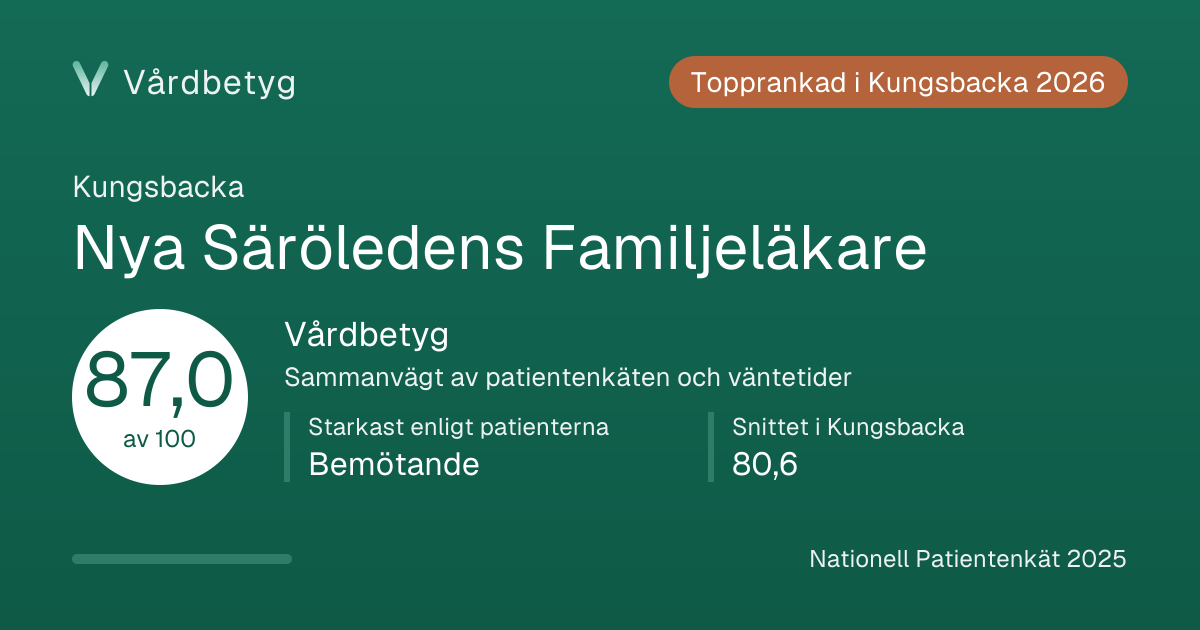 Vårdbetyg

Topprankad i Kungsbacka 2026

Kungsbacka

Nya Säröledens Familjeläkare

87,0
av 100

Vårdbetyg

Sammanvägt av patientenkäten och väntetider

Starkast enligt patienterna
Bemötande

Snittet i Kungsbacka
80,6

Nationell Patientenkät 2025